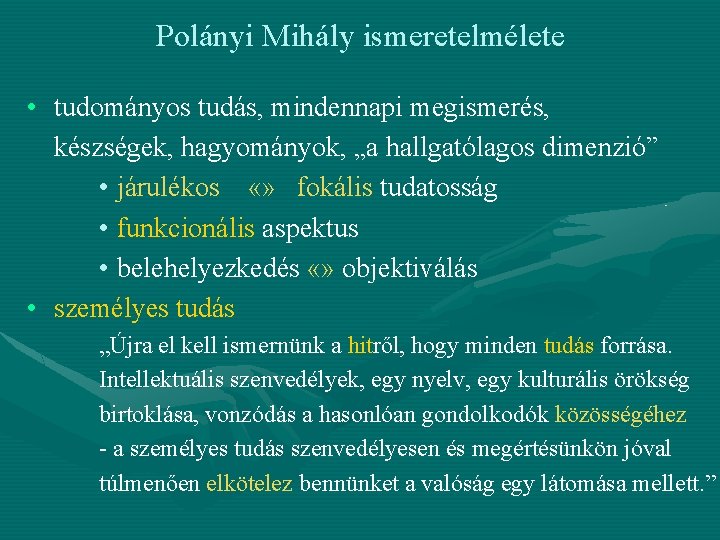 Polányi Mihály ismeretelmélete

• tudományos tudás, mindennapi megismerés, készségek, hagyományok, „a hallgatólagos dimenzió”

• járulékos «» fokális tudatosság

• funkcionális aspektus

• belehelyezkedés «» objektiválás

• személyes tudás

„Újra el kell ismernünk a hitről, hogy minden tudás forrása. Intellektuális szenvedélyek, egy nyelv, egy kulturális örökség birtoklása, vonzódás a hasonlóan gondolkodók közösségéhez - a személyes tudás szenvedélyesen és megértésünkön jóval túlmenően elkötelez bennünket a valóság egy látomása mellett.”